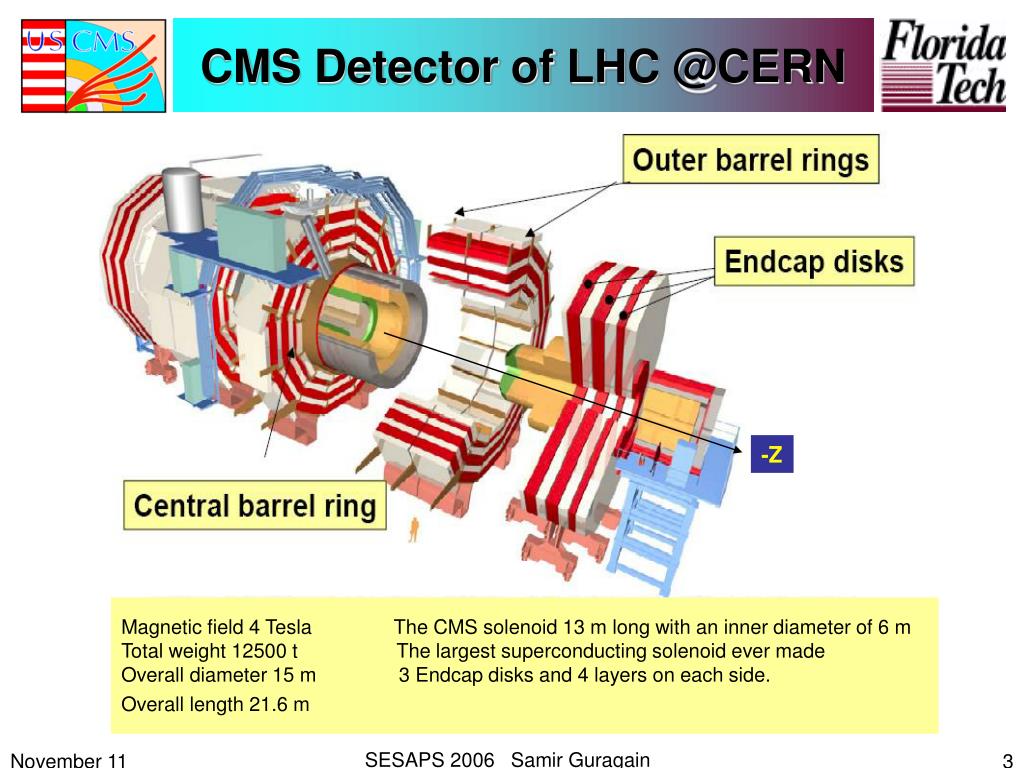 US CMS

CMS Detector of LHC @CERN

Florida Tech

Outer barrel rings

Endcap disks

-Z

Central barrel ring

Magnetic field 4 Tesla
Total weight 12500 t
Overall diameter 15 m
Overall length 21.6 m

The CMS solenoid 13 m long with an inner diameter of 6 m
The largest superconducting solenoid ever made
3 Endcap disks and 4 layers on each side.

November 11

SESAPS 2006 Samir Guragain

3